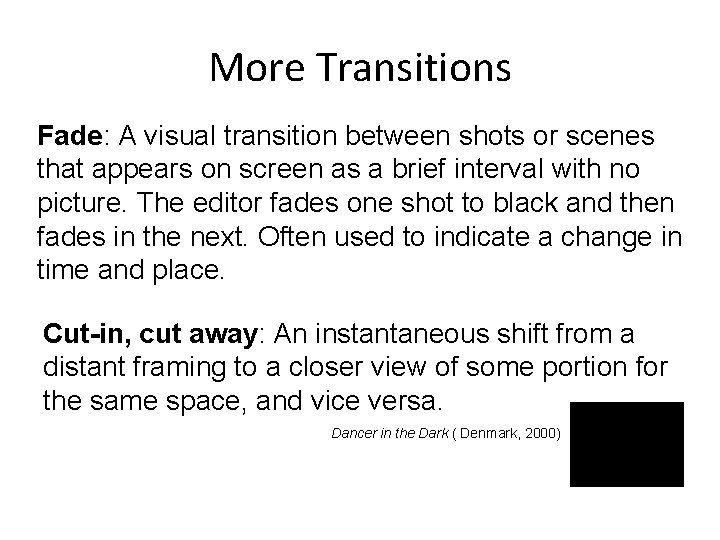 More Transitions

Fade: A visual transition between shots or scenes that appears on screen as a brief interval with no picture. The editor fades one shot to black and then fades in the next. Often used to indicate a change in time and place.

Cut-in, cut away: An instantaneous shift from a distant framing to a closer view of some portion for the same space, and vice versa.

Dancer in the Dark ( Denmark, 2000)